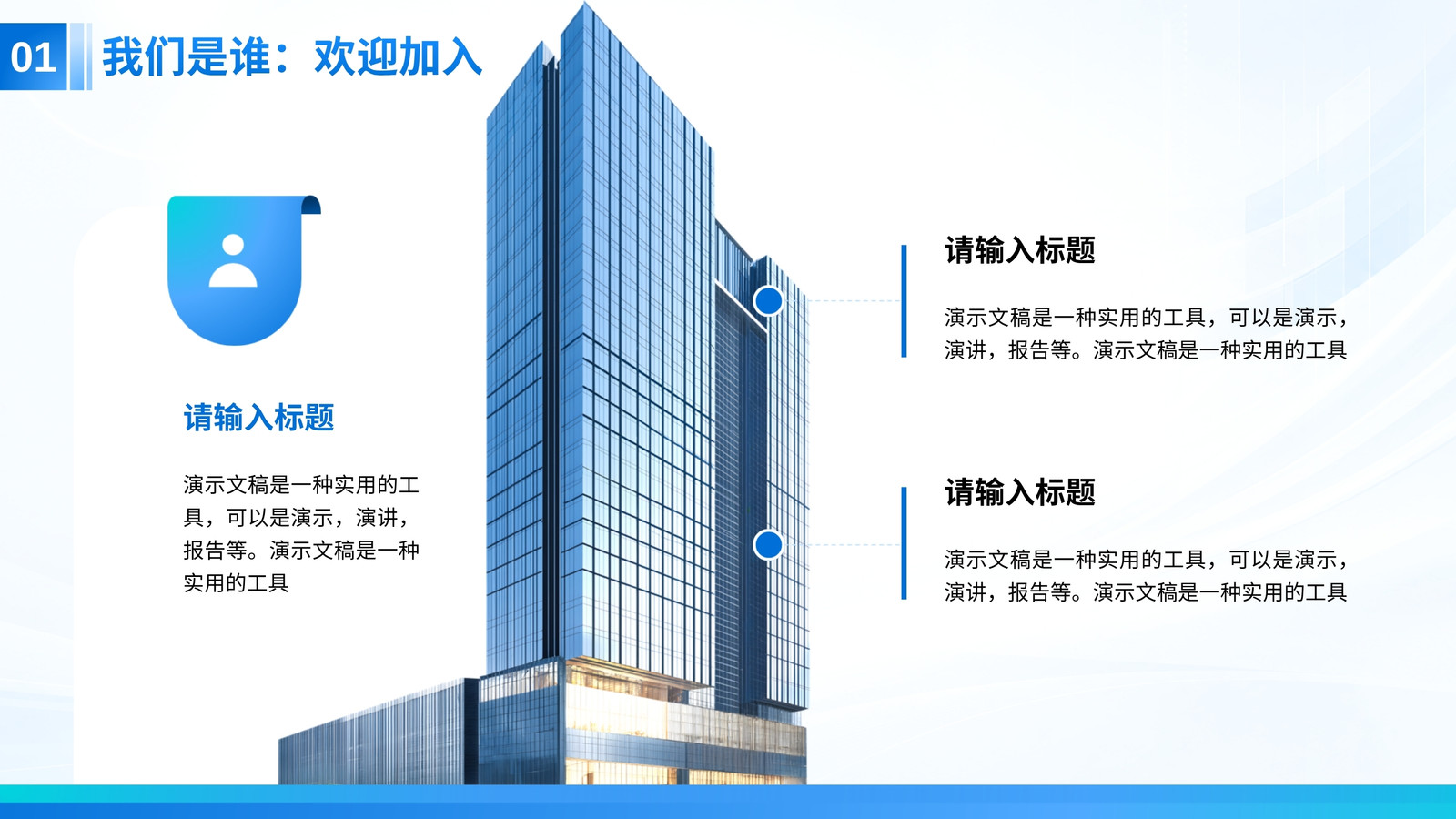 01 我们是谁：欢迎加入

请输入标题

演示文稿是一种实用的工具，可以是演示，演讲，报告等。演示文稿是一种实用的工具

请输入标题

演示文稿是一种实用的工具，可以是演示，演讲，报告等。演示文稿是一种实用的工具

请输入标题

演示文稿是一种实用的工具，可以是演示，演讲，报告等。演示文稿是一种实用的工具